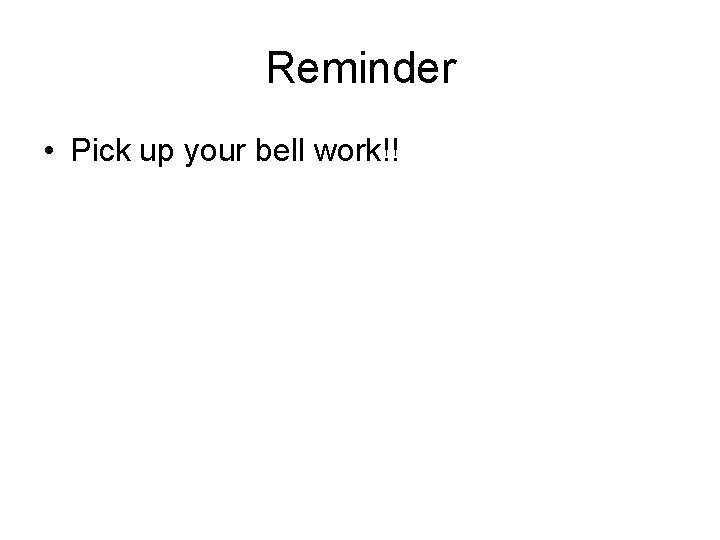 Reminder

• Pick up your bell work!!